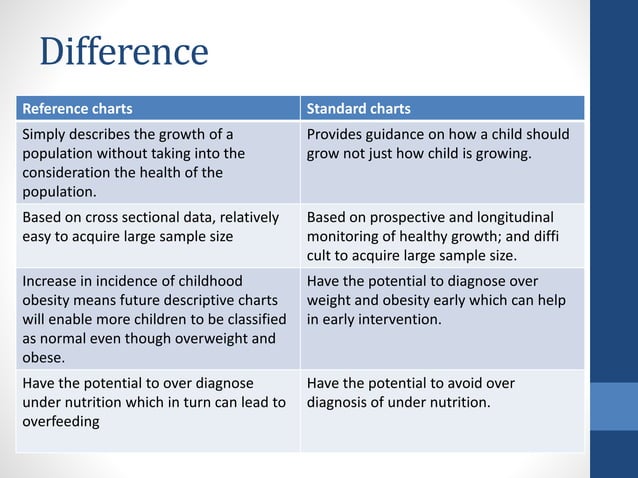 Difference

| Reference charts | Standard charts |
|---|---|
| Simply describes the growth of a population without taking into the consideration the health of the population. | Provides guidance on how a child should grow not just how child is growing. |
| Based on cross sectional data, relatively easy to acquire large sample size | Based on prospective and longitudinal monitoring of healthy growth; and diffi cult to acquire large sample size. |
| Increase in incidence of childhood obesity means future descriptive charts will enable more children to be classified as normal even though overweight and obese. | Have the potential to diagnose over weight and obesity early which can help in early intervention. |
| Have the potential to over diagnose under nutrition which in turn can lead to overfeeding | Have the potential to avoid over diagnosis of under nutrition. |